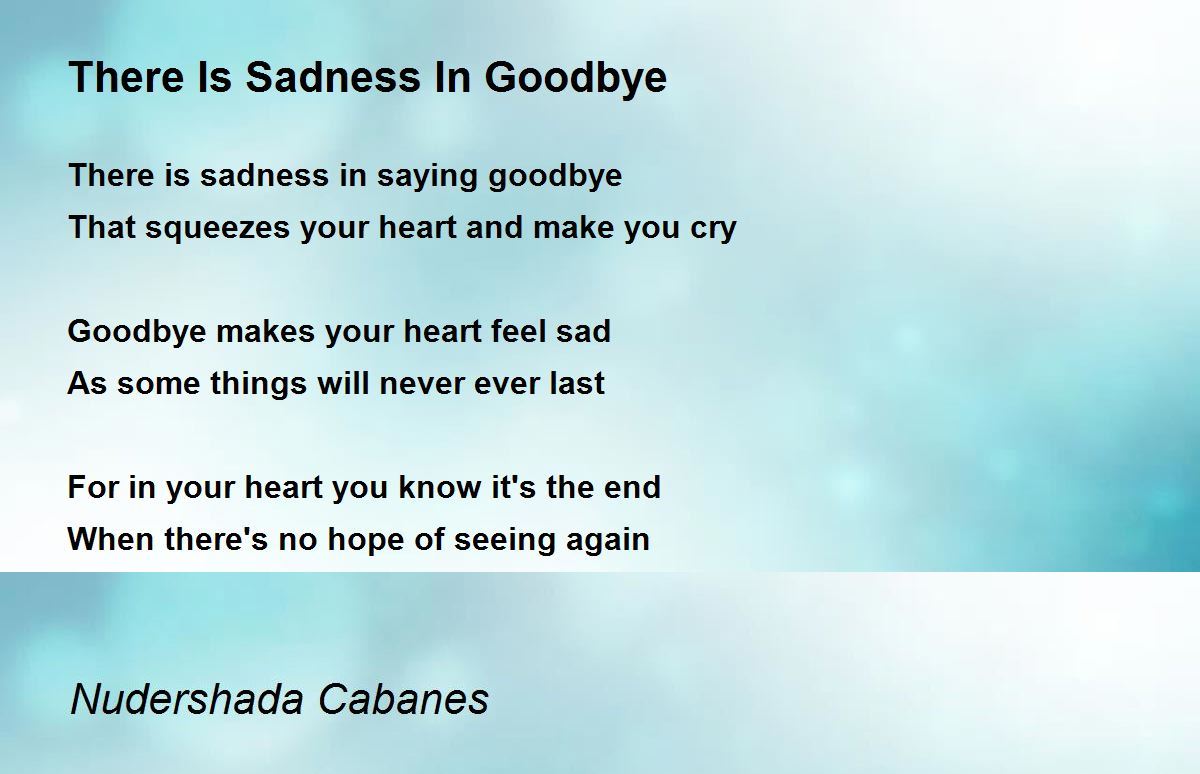 There Is Sadness In Goodbye

There is sadness in saying goodbye
That squeezes your heart and make you cry

Goodbye makes your heart feel sad
As some things will never ever last

For in your heart you know it's the end
When there's no hope of seeing again

Nudershada Cabanes